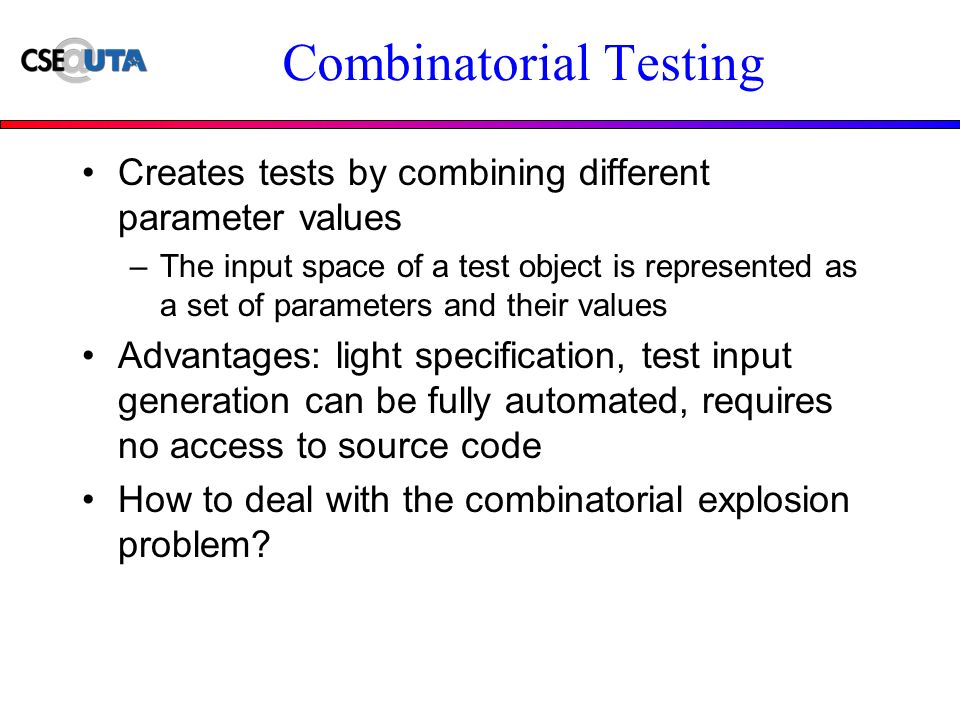 CSE@UTA

Combinatorial Testing

• Creates tests by combining different parameter values

– The input space of a test object is represented as a set of parameters and their values

• Advantages: light specification, test input generation can be fully automated, requires no access to source code

• How to deal with the combinatorial explosion problem?